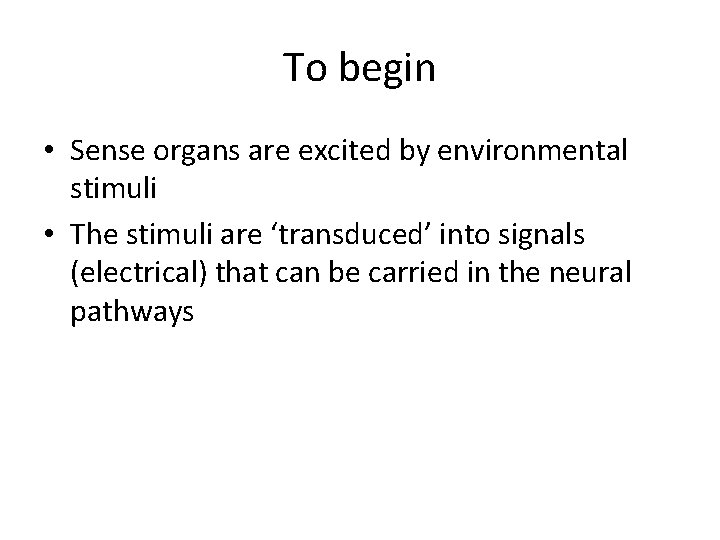 To begin

• Sense organs are excited by environmental stimuli
• The stimuli are ‘transduced’ into signals (electrical) that can be carried in the neural pathways